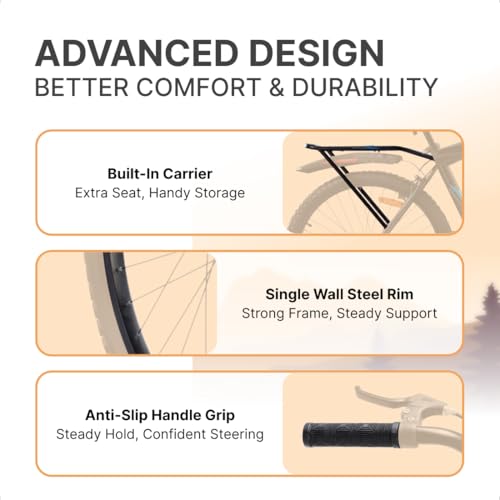 ADVANCED DESIGN
BETTER COMFORT & DURABILITY

Built-In Carrier
Extra Seat, Handy Storage

Single Wall Steel Rim
Strong Frame, Steady Support

Anti-Slip Handle Grip
Steady Hold, Confident Steering